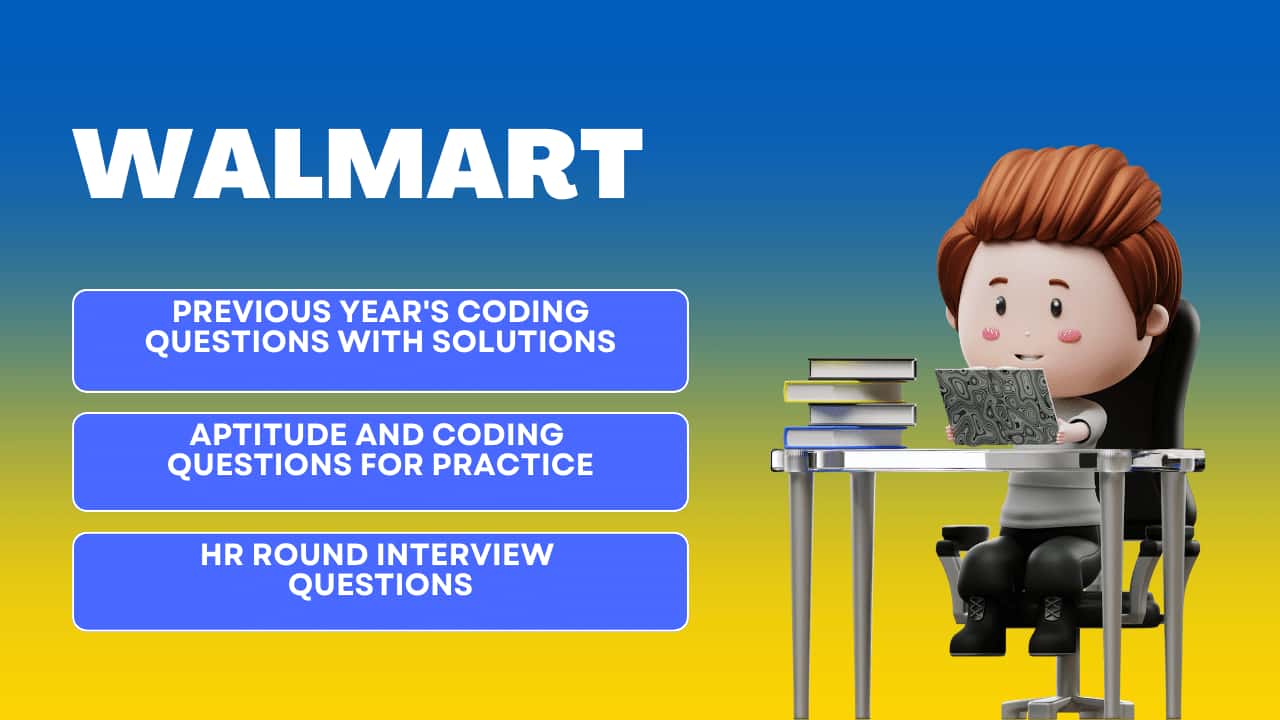 WALMART

PREVIOUS YEAR'S CODING QUESTIONS WITH SOLUTIONS

APTITUDE AND CODING QUESTIONS FOR PRACTICE

HR ROUND INTERVIEW QUESTIONS